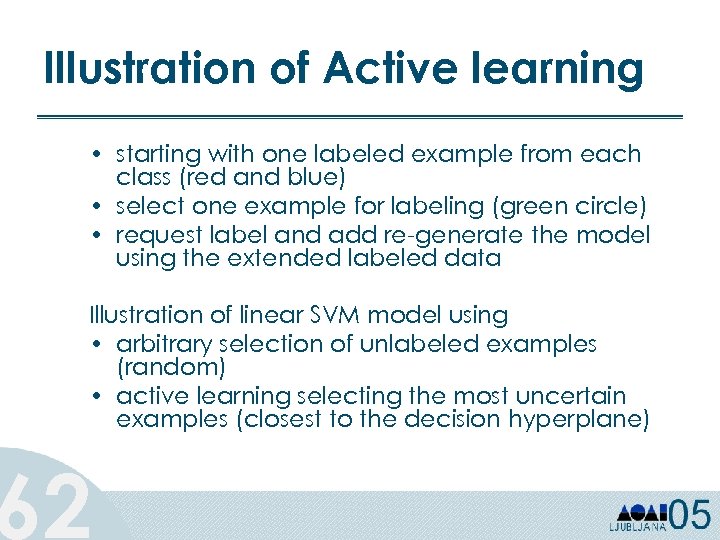 Illustration of Active learning

• starting with one labeled example from each class (red and blue)
• select one example for labeling (green circle)
• request label and add re-generate the model using the extended labeled data

Illustration of linear SVM model using
• arbitrary selection of unlabeled examples (random)
• active learning selecting the most uncertain examples (closest to the decision hyperplane)

62

LJUBLJANA 05